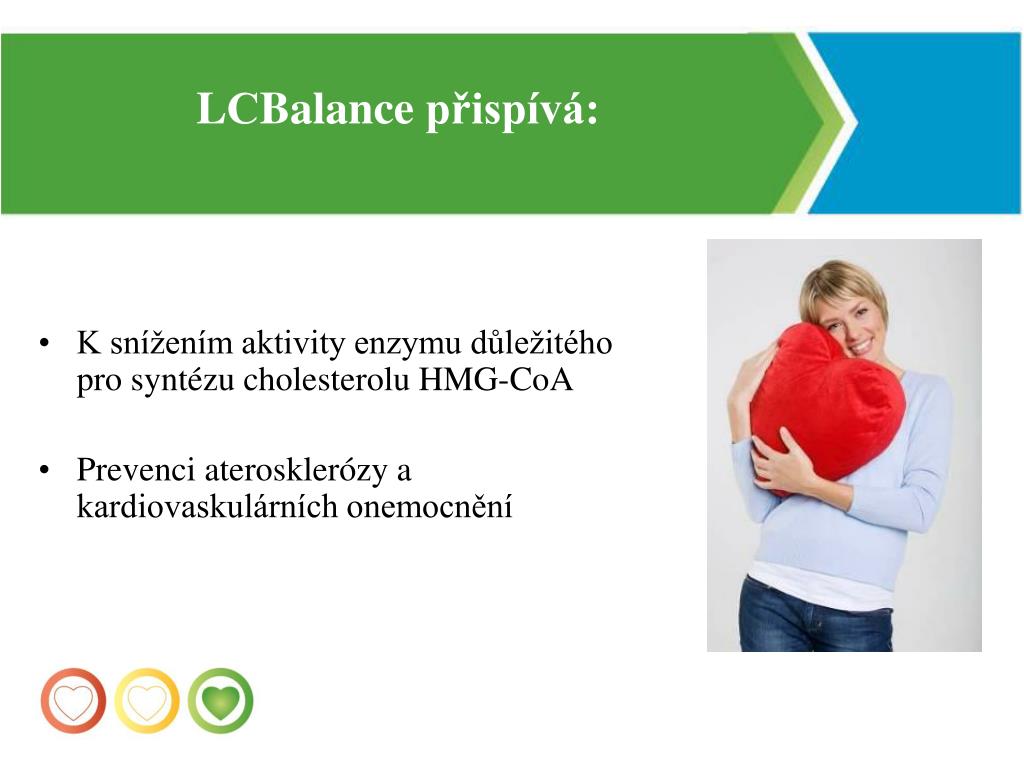 LCBalance přispívá:

• K snížením aktivity enzymu důležitého pro syntézu cholesterolu HMG-CoA

• Prevenci aterosklerózy a kardiovaskulárních onemocnění